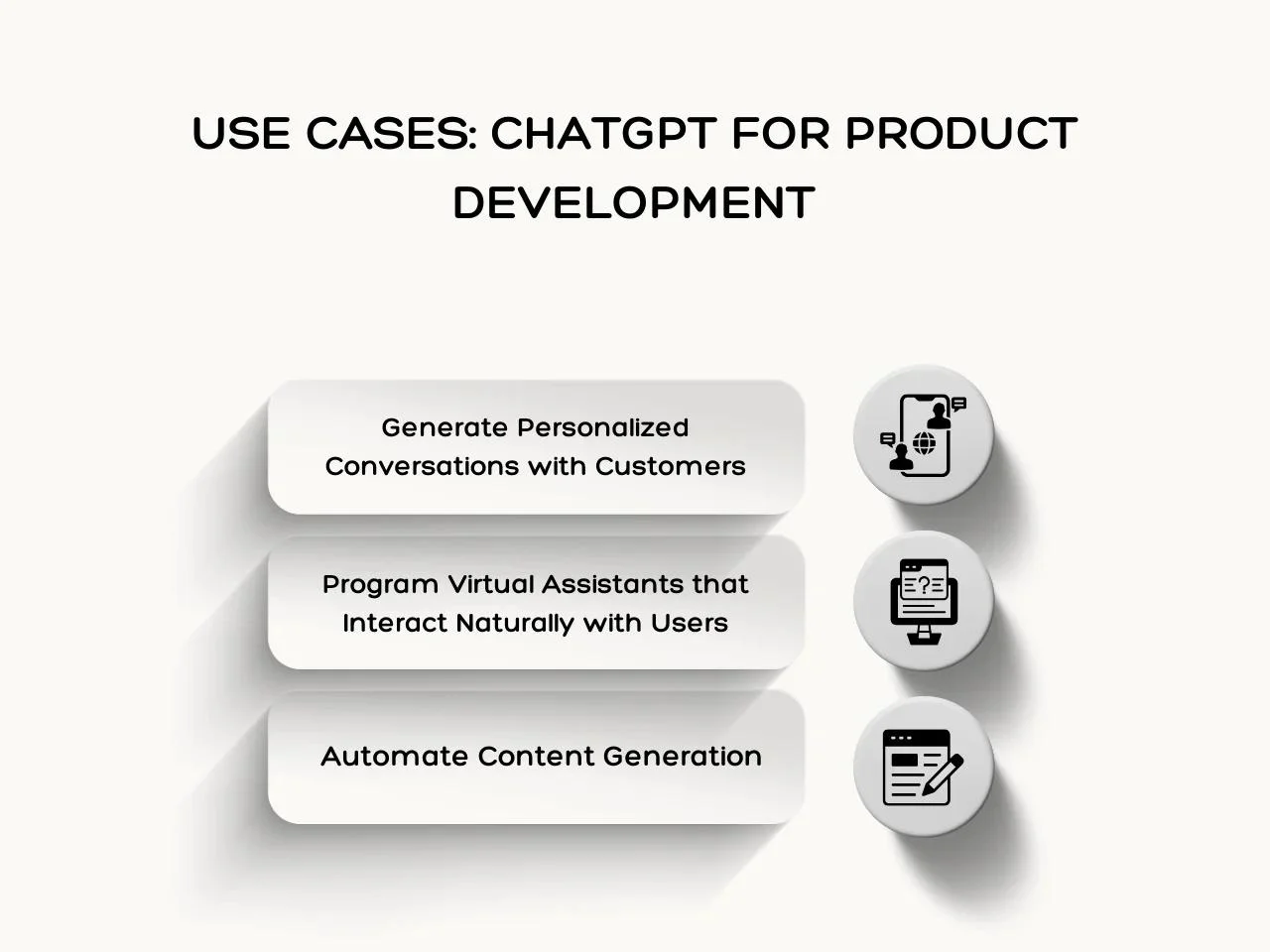 USE CASES: CHATGPT FOR PRODUCT DEVELOPMENT

Generate Personalized Conversations with Customers

Program Virtual Assistants that Interact Naturally with Users

Automate Content Generation